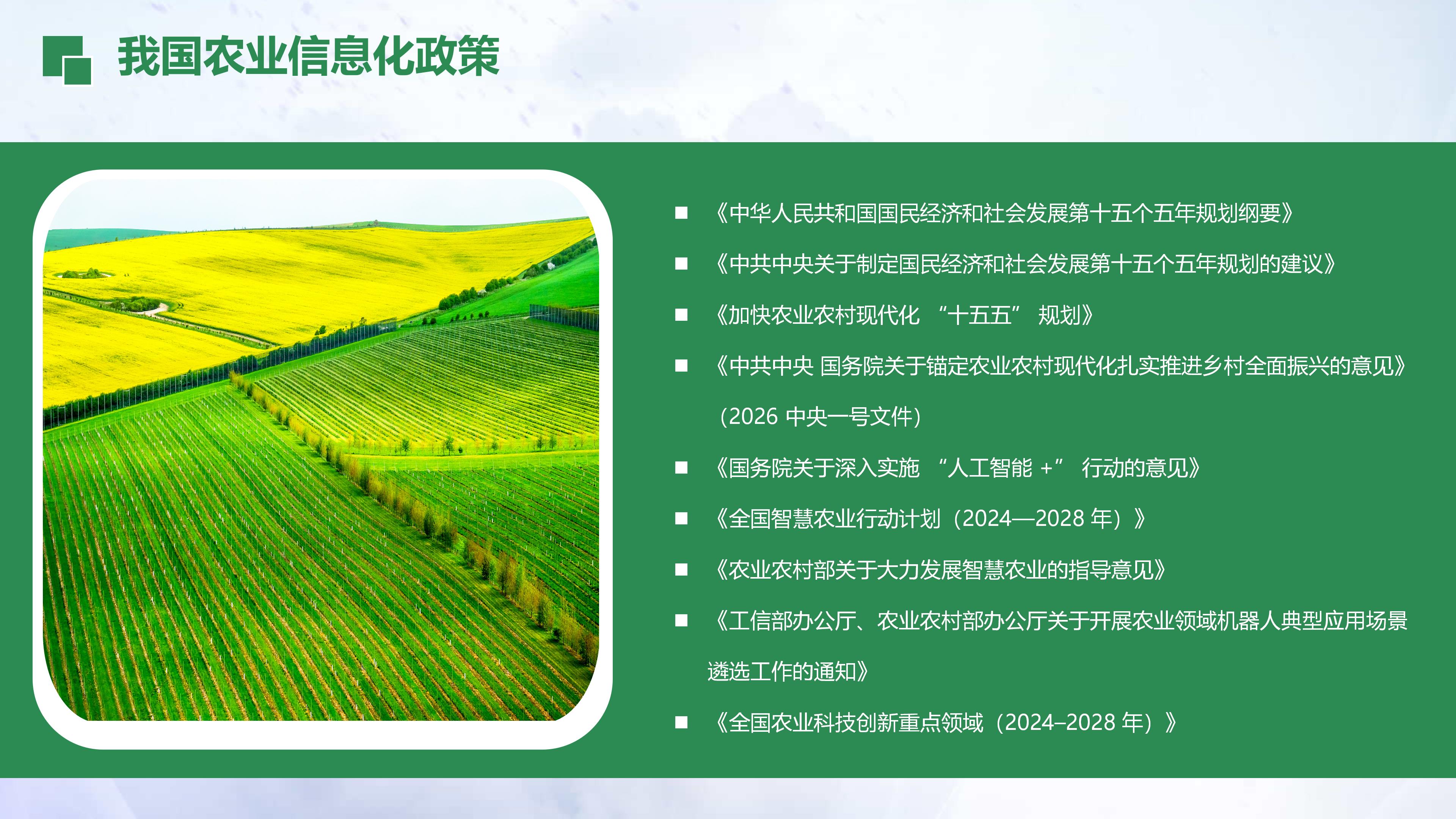 我国农业信息化政策

■ 《中华人民共和国国民经济和社会发展第十五个五年规划纲要》

■ 《中共中央关于制定国民经济和社会发展第十五个五年规划的建议》

■ 《加快农业农村现代化 “十五五” 规划》

■ 《中共中央 国务院关于锚定农业农村现代化扎实推进乡村全面振兴的意见》（2026 中央一号文件）

■ 《国务院关于深入实施 “人工智能 +” 行动的意见》

■ 《全国智慧农业行动计划（2024—2028 年）》

■ 《农业农村部关于大力发展智慧农业的指导意见》

■ 《工信部办公厅、农业农村部办公厅关于开展农业领域机器人典型应用场景遴选工作的通知》

■ 《全国农业科技创新重点领域（2024–2028 年）》